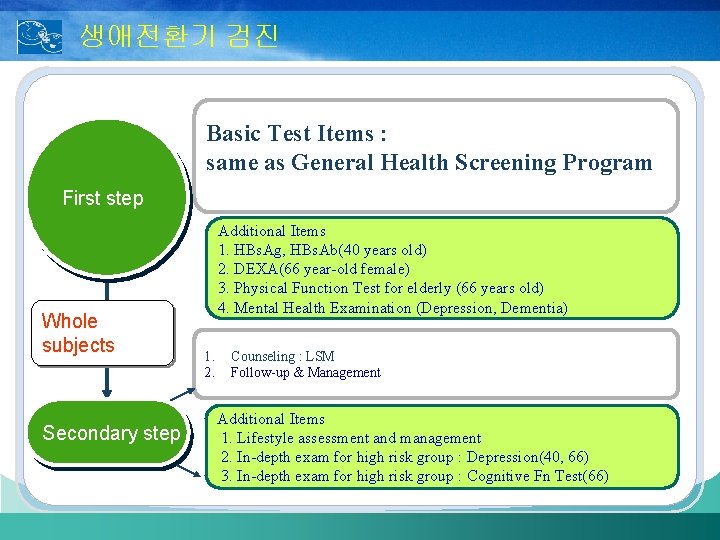 생애전환기 검진

First step

Basic Test Items :
same as General Health Screening Program

Additional Items
1. HBsAg, HBsAb(40 years old)
2. DEXA(66 year-old female)
3. Physical Function Test for elderly (66 years old)
4. Mental Health Examination (Depression, Dementia)

Whole subjects

1. Counseling : LSM
2. Follow-up & Management

Secondary step

Additional Items
1. Lifestyle assessment and management
2. In-depth exam for high risk group : Depression(40, 66)
3. In-depth exam for high risk group : Cognitive Fn Test(66)